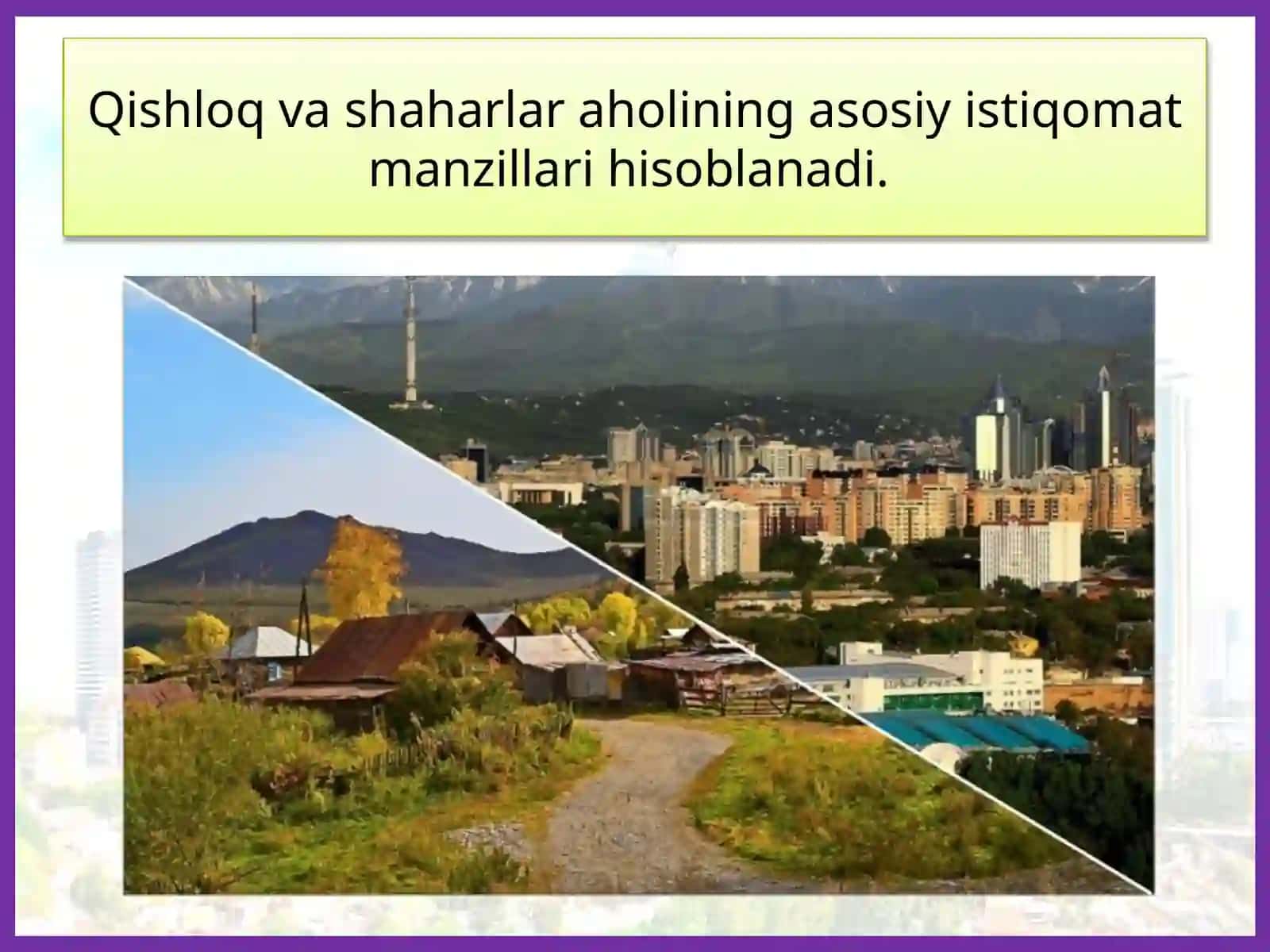 Qishloq va shaharlar aholining asosiy istiqomat manzillari hisoblanadi.